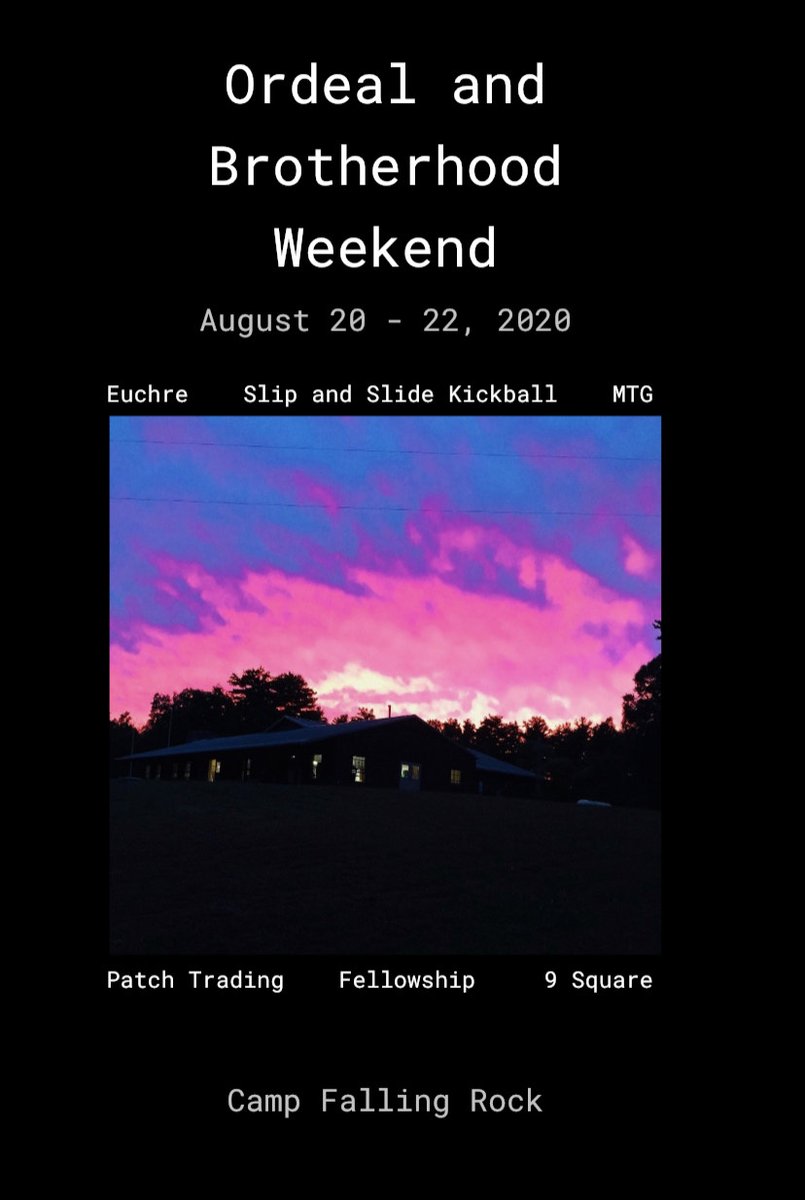 Ordeal and Brotherhood Weekend

August 20 - 22, 2020

Euchre    Slip and Slide Kickball    MTG

Patch Trading    Fellowship    9 Square

Camp Falling Rock